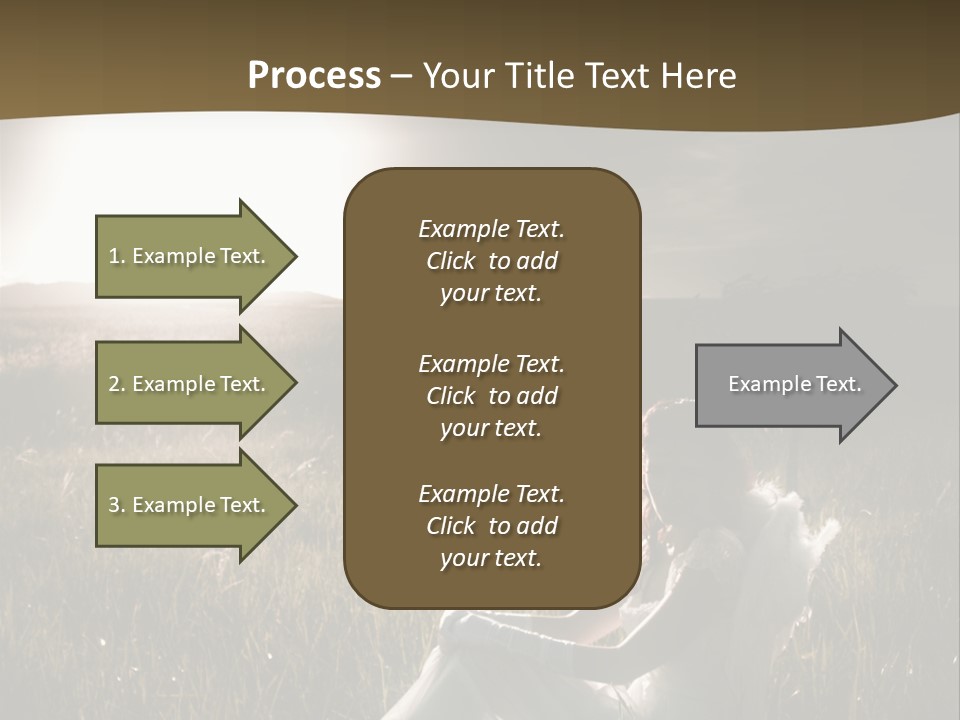 Process – Your Title Text Here

1. Example Text.

2. Example Text.

3. Example Text.

Example Text. Click to add your text.

Example Text. Click to add your text.

Example Text. Click to add your text.

Example Text.